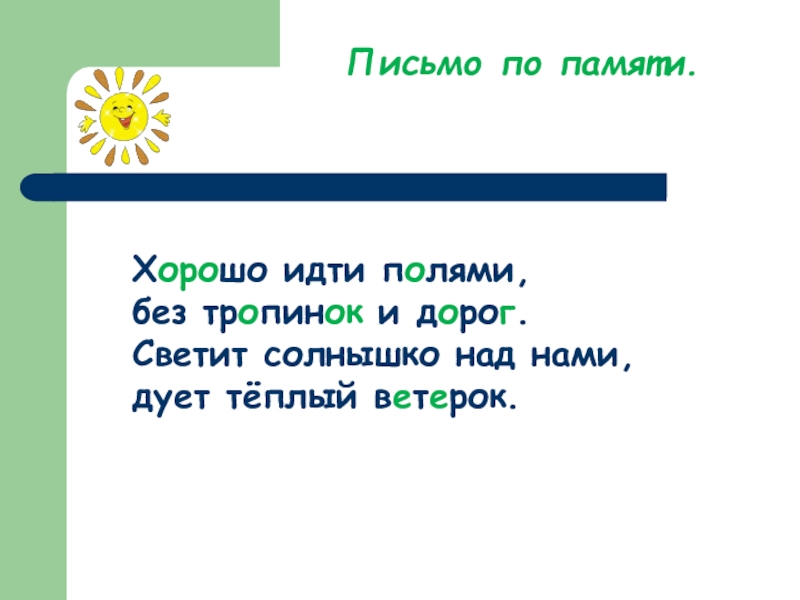 Письмо по памяти.

Хорошо идти полями,
без тропинок и дорог.
Светит солнышко над нами,
дует тёплый ветерок.